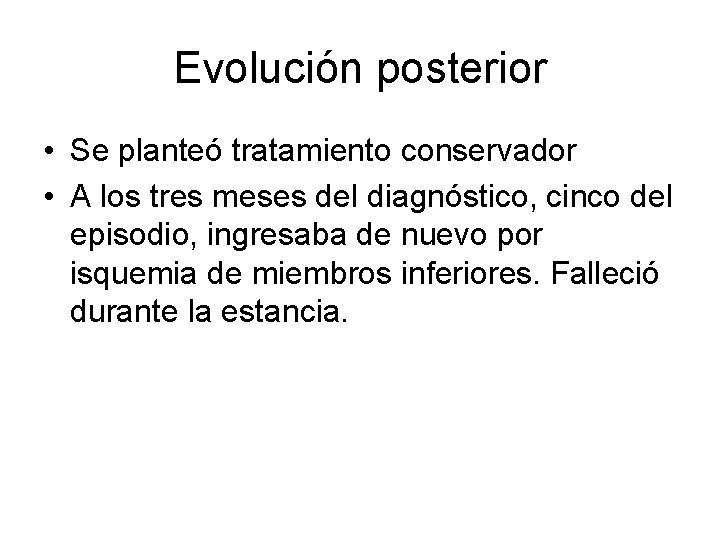 Evolución posterior

• Se planteó tratamiento conservador
• A los tres meses del diagnóstico, cinco del episodio, ingresaba de nuevo por isquemia de miembros inferiores. Falleció durante la estancia.